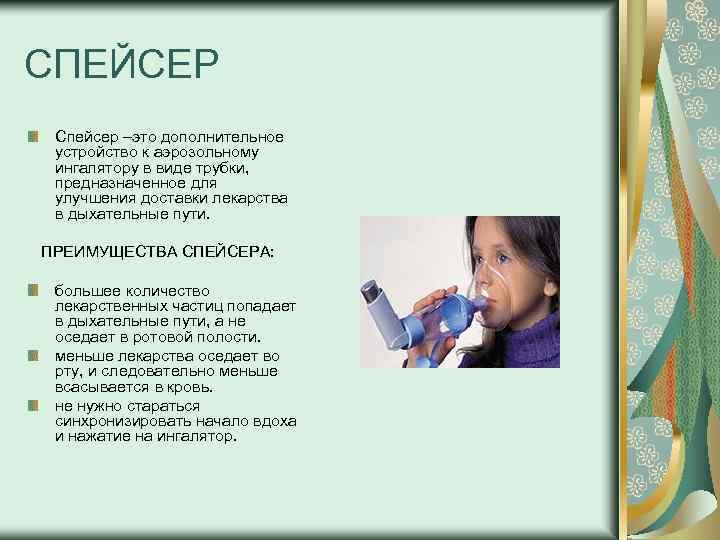 СПЕЙСЕР

Спейсер –это дополнительное устройство к аэрозольному ингалятору в виде трубки, предназначенное для улучшения доставки лекарства в дыхательные пути.

ПРЕИМУЩЕСТВА СПЕЙСЕРА:

большее количество лекарственных частиц попадает в дыхательные пути, а не оседает в ротовой полости.

меньше лекарства оседает во рту, и следовательно меньше всасывается в кровь.

не нужно стараться синхронизировать начало вдоха и нажатие на ингалятор.